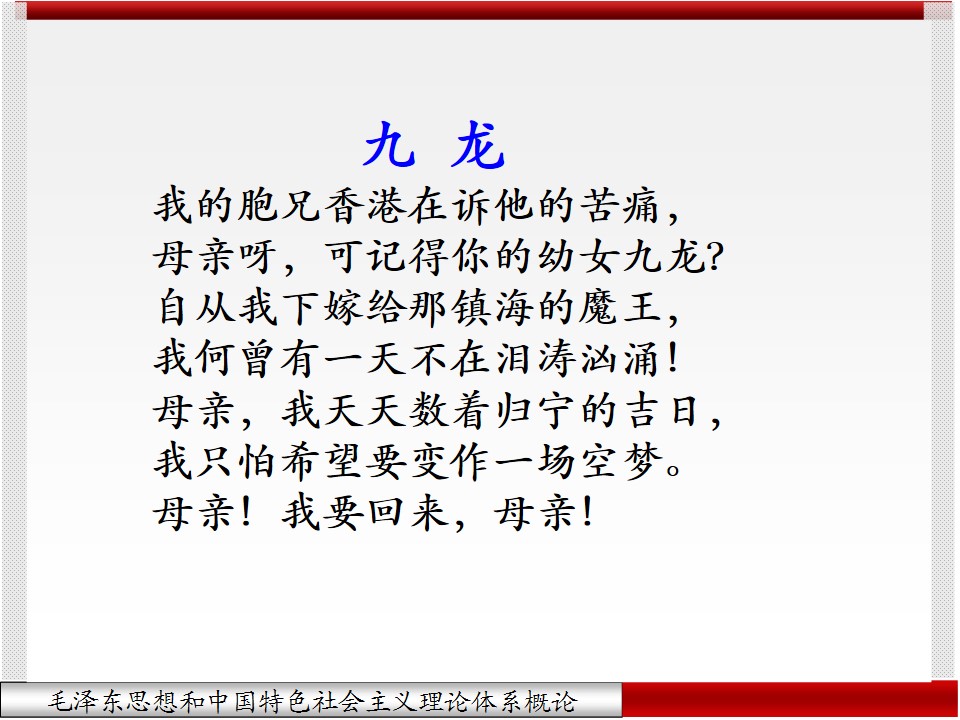 九 龙

我的胞兄香港在诉他的苦痛，
母亲呀，可记得你的幼女九龙?
自从我下嫁给那镇海的魔王，
我何曾有一天不在泪涛汹涌！
母亲，我天天数着归宁的吉日，
我只怕希望要变作一场空梦。
母亲！我要回来，母亲！

毛泽东思想和中国特色社会主义理论体系概论